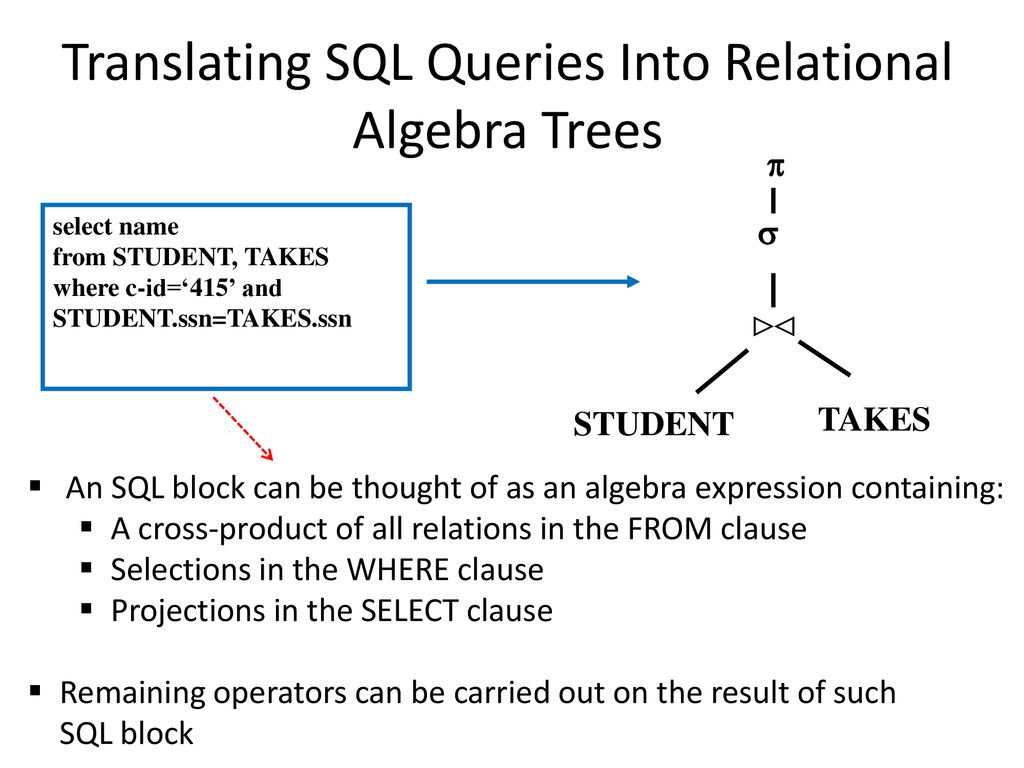 Translating SQL Queries Into Relational Algebra Trees

select name
from STUDENT, TAKES
where c-id=‘415’ and
STUDENT.ssn=TAKES.ssn

$\pi$

$\sigma$

$\bowtie$

STUDENT

TAKES

▪ An SQL block can be thought of as an algebra expression containing:
▪ A cross-product of all relations in the FROM clause
▪ Selections in the WHERE clause
▪ Projections in the SELECT clause

▪ Remaining operators can be carried out on the result of such SQL block